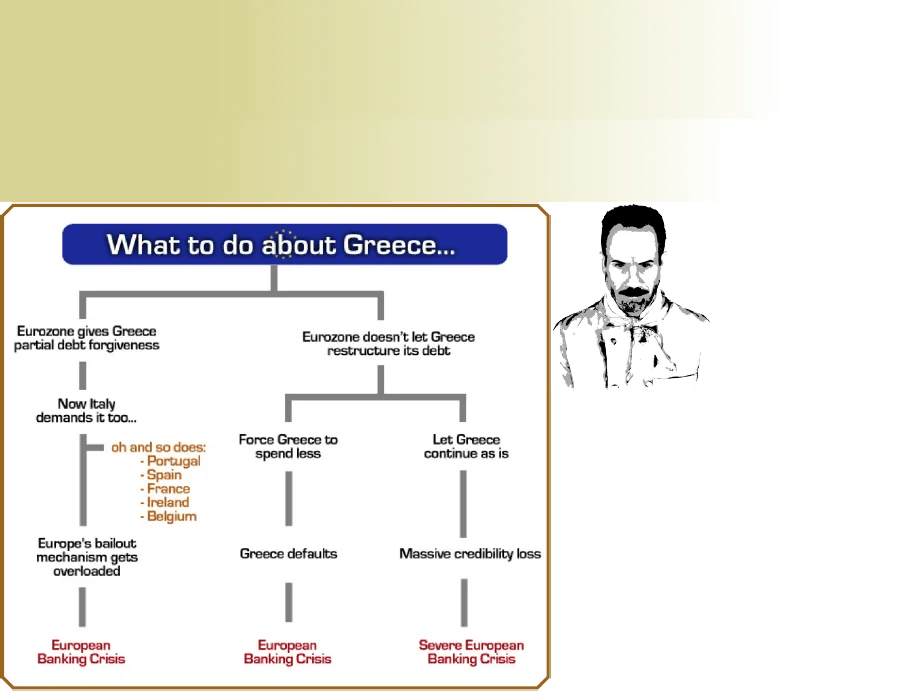 What to do about Greece...

Eurozone gives Greece partial debt forgiveness

Now Italy demands it too...

oh and so does:
- Portugal
- Spain
- France
- Ireland
- Belgium

Europe's bailout mechanism gets overloaded

European Banking Crisis

Eurozone doesn't let Greece restructure its debt

Force Greece to spend less

Greece defaults

European Banking Crisis

Let Greece continue as is

Massive credibility loss

Severe European Banking Crisis